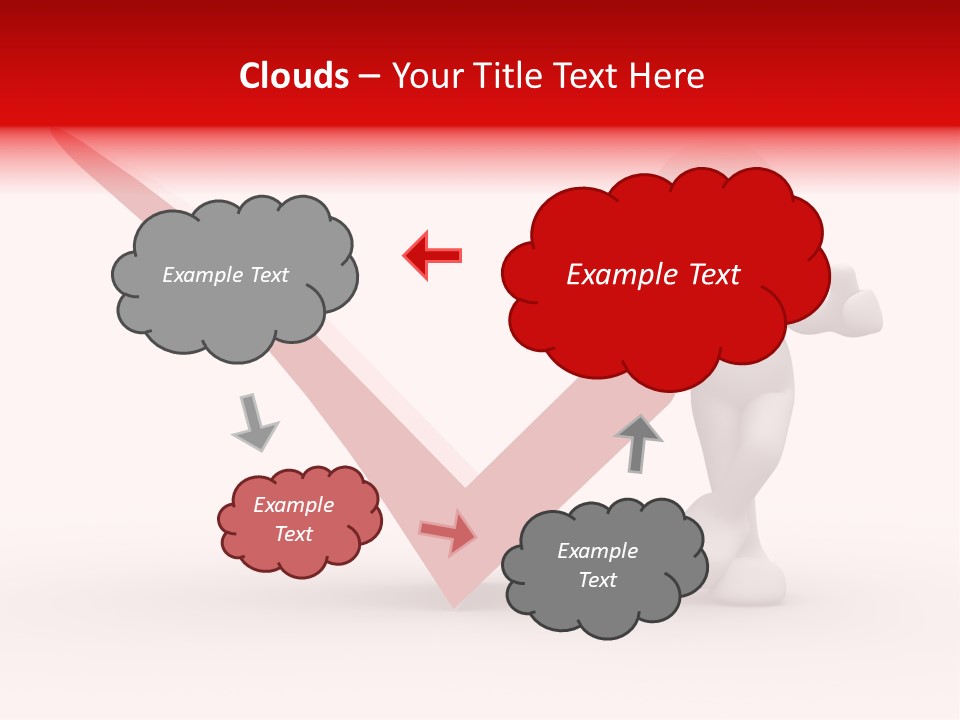 Clouds – Your Title Text Here

Example Text

Example Text

Example Text

Example Text